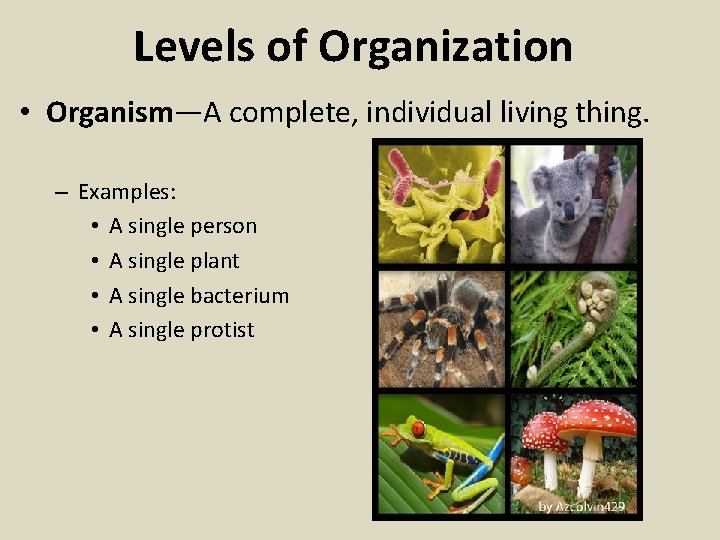 Levels of Organization

• Organism—A complete, individual living thing.

– Examples:
• A single person
• A single plant
• A single bacterium
• A single protist

by Azcolvin429